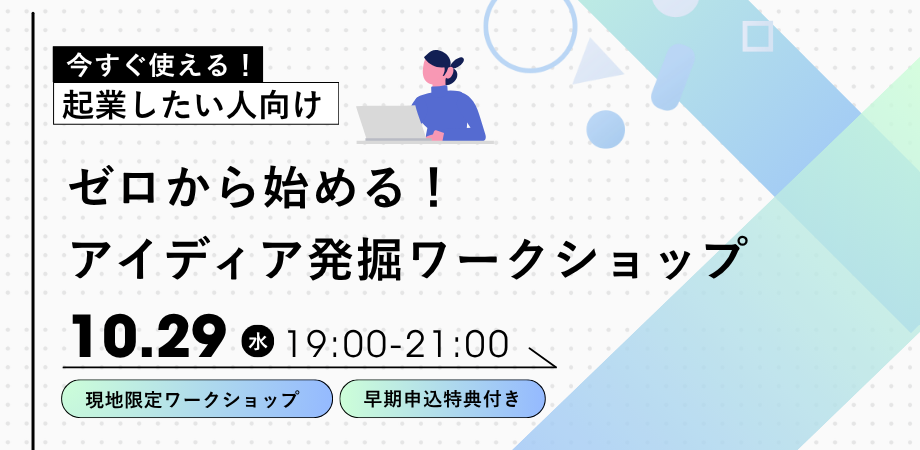 今すぐ使える！
起業したい人向け

ゼロから始める！
アイディア発掘ワークショップ

10.29 水 19:00-21:00

現地限定ワークショップ
早期申込特典付き